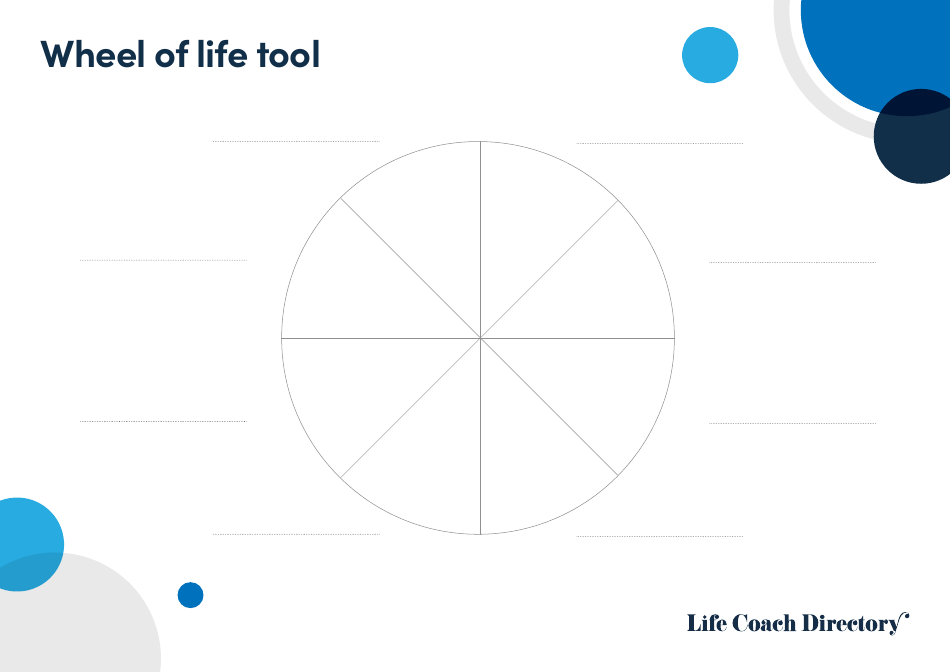 Wheel of life tool

Life Coach Directory